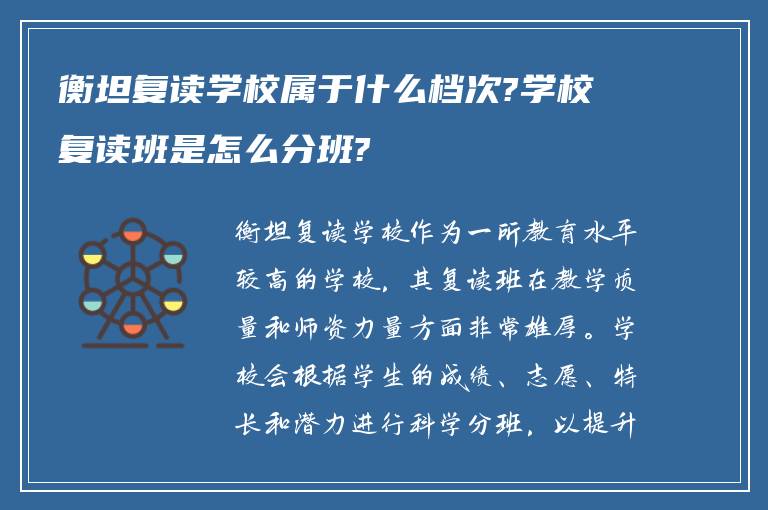 衡坦复读学校属于什么档次?学校复读班是怎么分班?

衡坦复读学校作为一所教育水平较高的学校，其复读班在教学质量和师资力量方面非常雄厚。学校会根据学生的成绩、志愿、特长和潜力进行科学分班，以提升